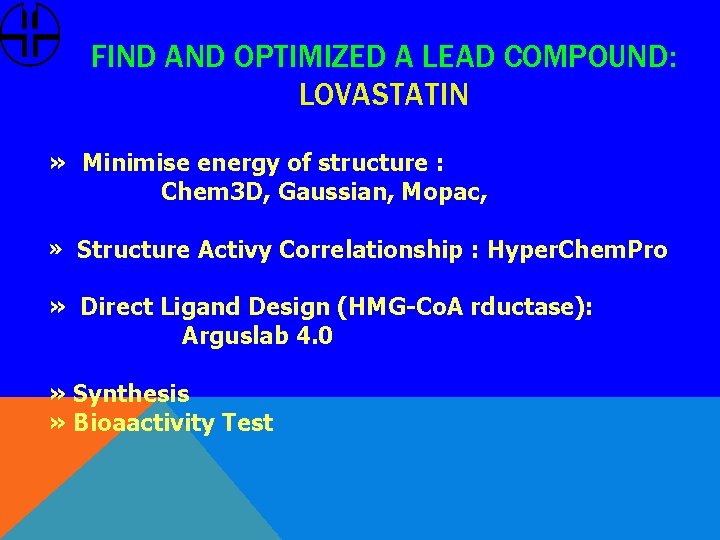 FIND AND OPTIMIZED A LEAD COMPOUND: LOVASTATIN

» Minimise energy of structure :
Chem3D, Gaussian, Mopac,

» Structure Activy Correlationship : HyperChemPro

» Direct Ligand Design (HMG-CoA rductase):
Arguslab 4.0

» Synthesis
» Bioaactivity Test